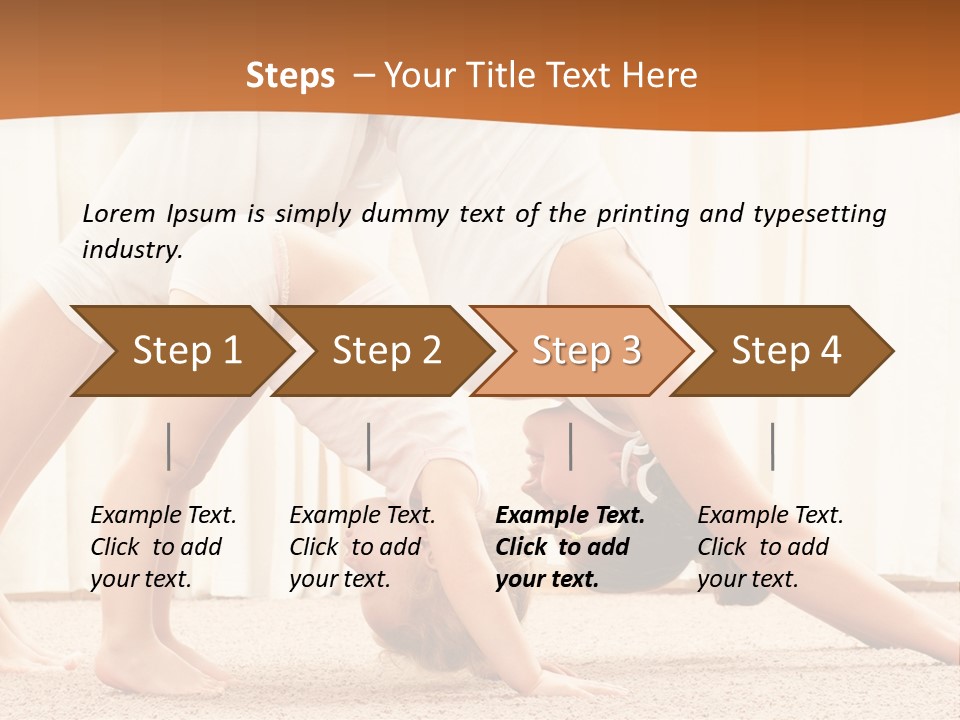 Steps – Your Title Text Here

Lorem Ipsum is simply dummy text of the printing and typesetting industry.

Step 1

Step 2

Step 3

Step 4

Example Text. Click to add your text.

Example Text. Click to add your text.

Example Text. Click to add your text.

Example Text. Click to add your text.